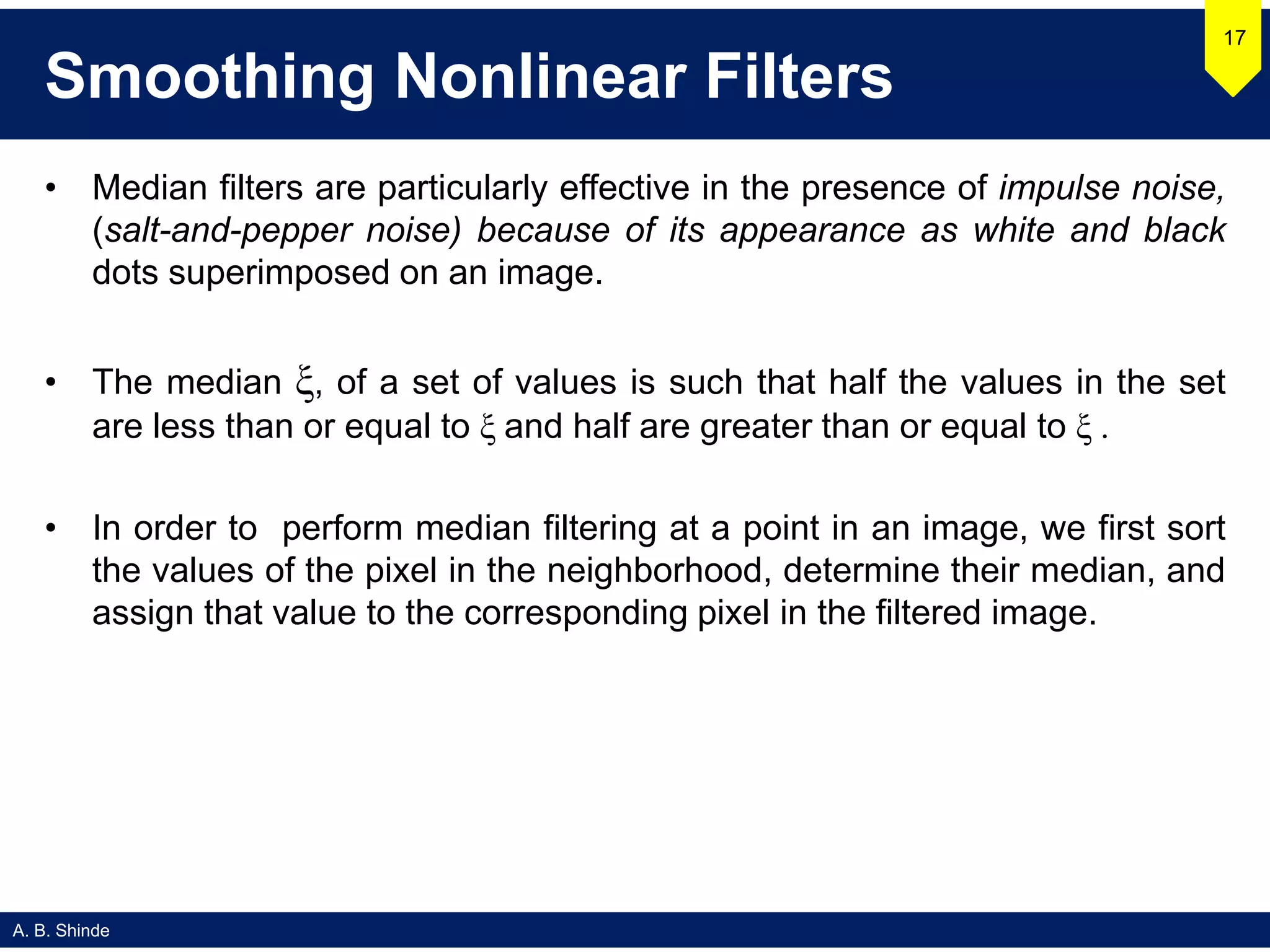 17

Smoothing Nonlinear Filters

• Median filters are particularly effective in the presence of impulse noise, (salt-and-pepper noise) because of its appearance as white and black dots superimposed on an image.

• The median $\xi$, of a set of values is such that half the values in the set are less than or equal to $\xi$ and half are greater than or equal to $\xi$ .

• In order to perform median filtering at a point in an image, we first sort the values of the pixel in the neighborhood, determine their median, and assign that value to the corresponding pixel in the filtered image.

A. B. Shinde